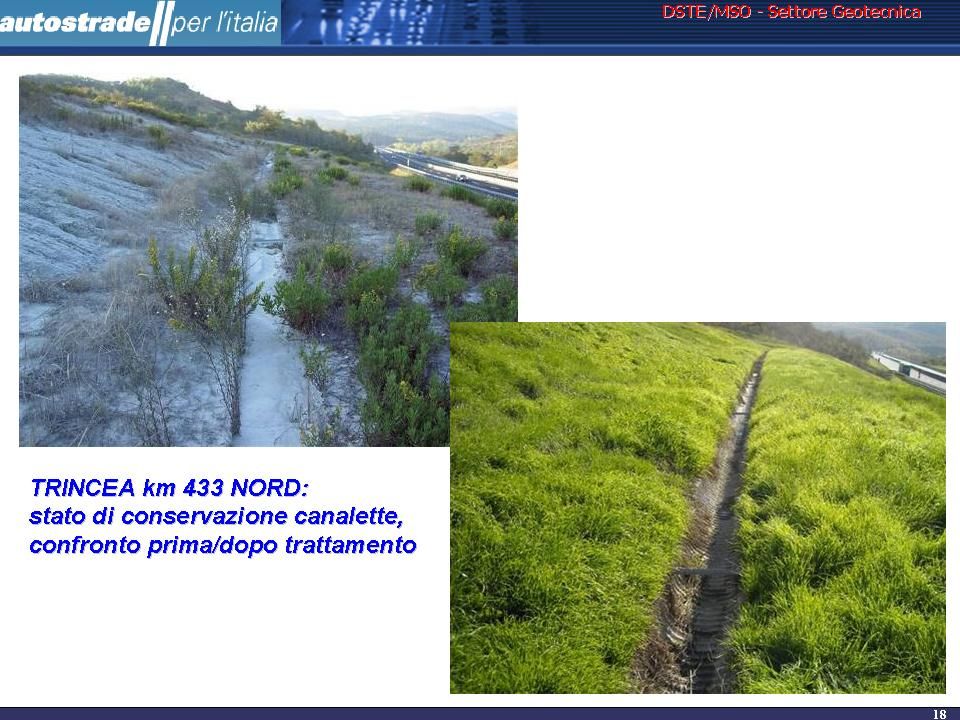 autostrade per l'italia

DSTE/MSO - Settore Geotecnica

TRINCEA km 433 NORD:
stato di conservazione canalette,
confronto prima/dopo trattamento

18